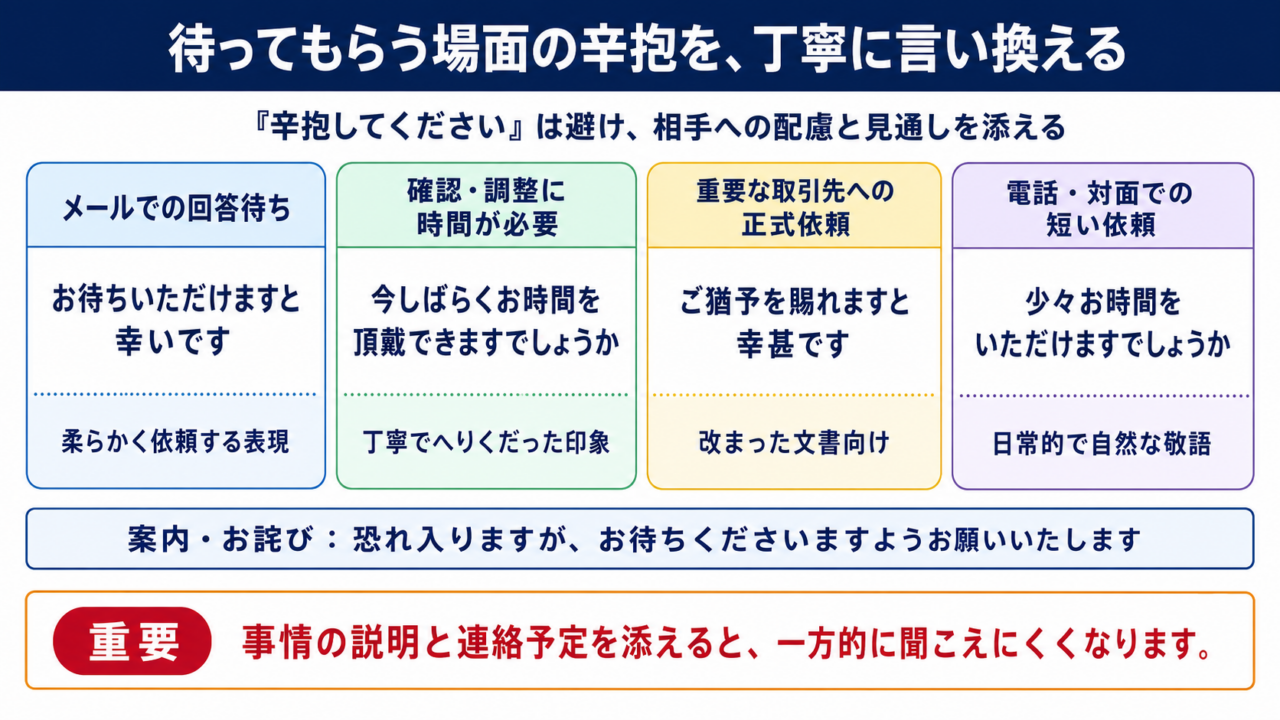 待ってもらう場面の辛抱を、丁寧に言い換える

『辛抱してください』は避け、相手への配慮と見通しを添える

メールでの回答待ち

お待ちいただけますと幸いです

柔らかく依頼する表現

確認・調整に時間が必要

今しばらくお時間を頂戴できますでしょうか

丁寧でへりくだった印象

重要な取引先への正式依頼

ご猶予を賜れますと幸甚です

改まった文書向け

電話・対面での短い依頼

少々お時間をいただけますでしょうか

日常的で自然な敬語

案内・お詫び：恐れ入りますが、お待ちくださいますようお願いいたします

重要

事情の説明と連絡予定を添えると、一方的に聞こえにくくなります。